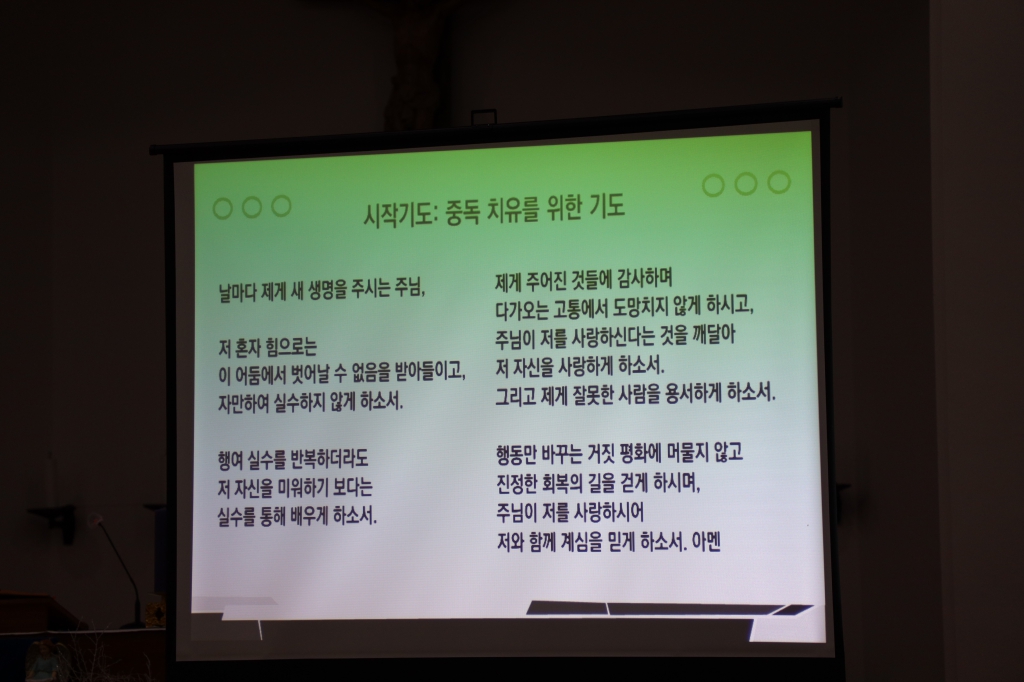 시작기도: 중독 치유를 위한 기도

날마다 제게 새 생명을 주시는 주님,

저 혼자 힘으로는
이 어둠에서 벗어날 수 없음을 받아들이고,
자만하여 실수하지 않게 하소서.

행여 실수를 반복하더라도
저 자신을 미워하기 보다는
실수를 통해 배우게 하소서.

제게 주어진 것들에 감사하며
다가오는 고통에서 도망치지 않게 하시고,
주님이 저를 사랑하신다는 것을 깨달아
저 자신을 사랑하게 하소서.
그리고 제게 잘못한 사람을 용서하게 하소서.

행동만 바꾸는 거짓 평화에 머물지 않고
진정한 회복의 길을 걷게 하시며,
주님이 저를 사랑하시어
저와 함께 계심을 믿게 하소서. 아멘